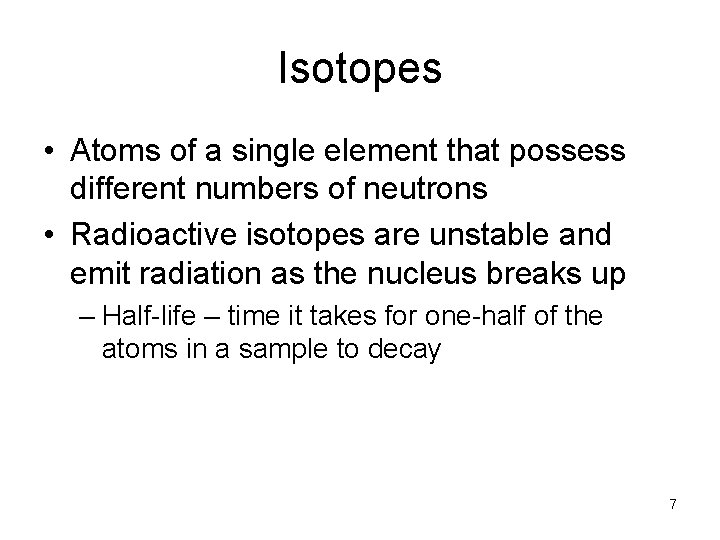 Isotopes

• Atoms of a single element that possess different numbers of neutrons

• Radioactive isotopes are unstable and emit radiation as the nucleus breaks up

– Half-life – time it takes for one-half of the atoms in a sample to decay

7